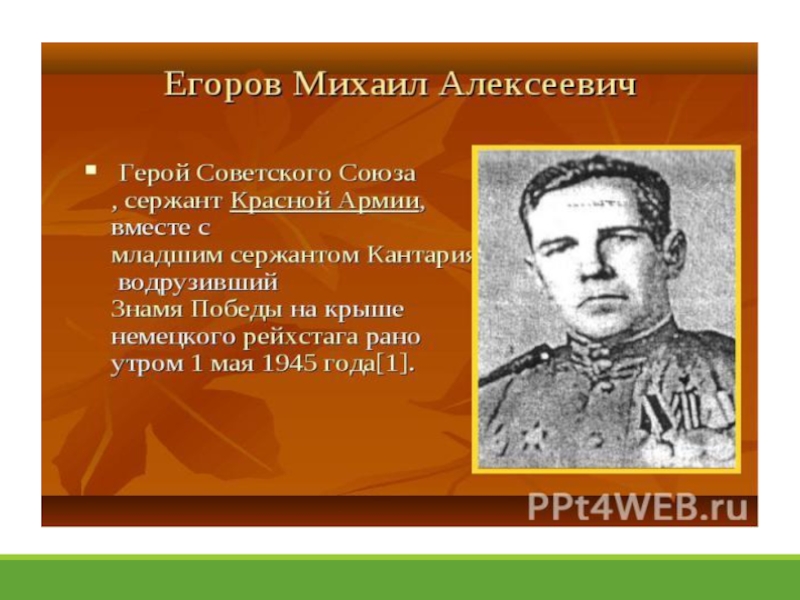 Егоров Михаил Алексеевич

Герой Советского Союза , сержант Красной Армии, вместе с младшим сержантом Кантария водрузивший Знамя Победы на крыше немецкого рейхстага рано утром 1 мая 1945 года[1].

PPt4WEB.ru